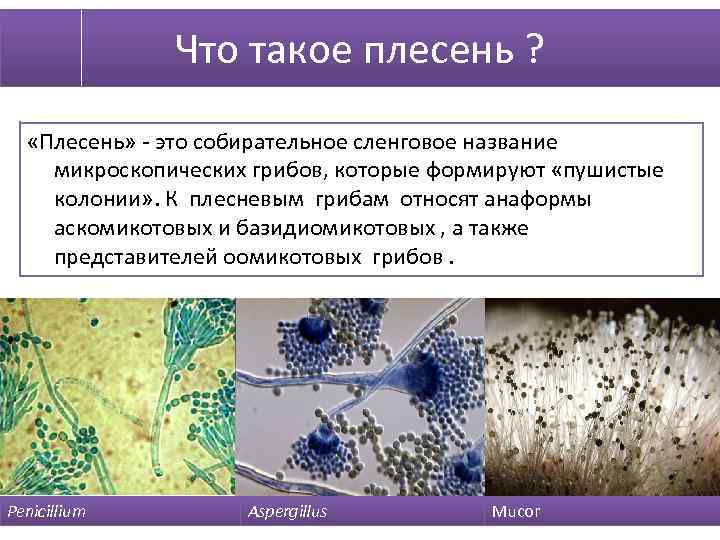 Что такое плесень ?

«Плесень» - это собирательное сленговое название микроскопических грибов, которые формируют «пушистые колонии». К плесневым грибам относят анаформы аскомикотовых и базидиомикотовых , а также представителей оомикотовых грибов .

Penicillium

Aspergillus

Mucor